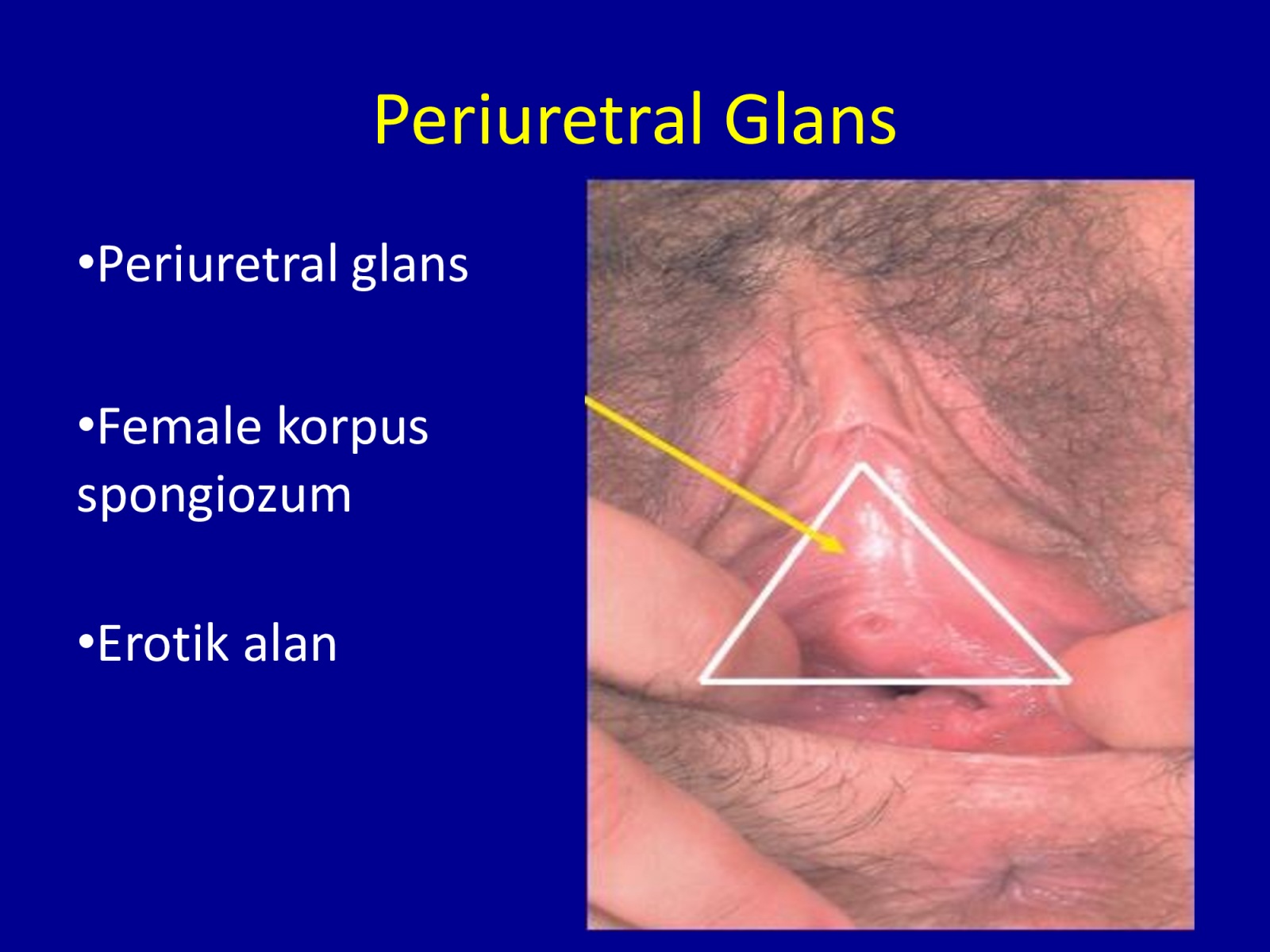 Periuretral Glans

•Periuretral glans

•Female korpus spongiozum

•Erotik alan